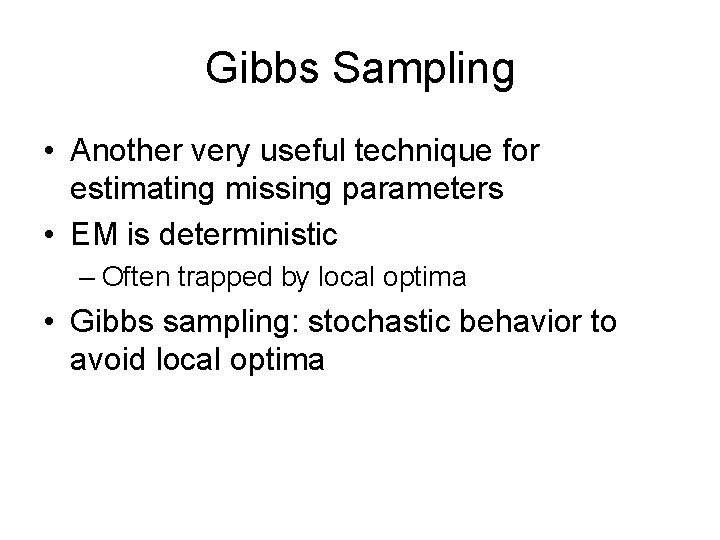 Gibbs Sampling

• Another very useful technique for estimating missing parameters
• EM is deterministic
– Often trapped by local optima
• Gibbs sampling: stochastic behavior to avoid local optima